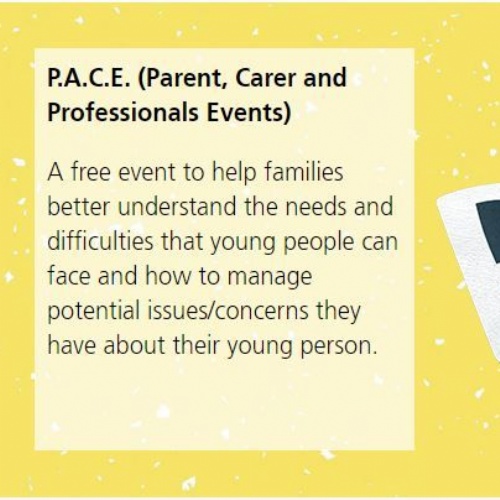 P.A.C.E. (Parent, Carer and Professionals Events)

A free event to help families better understand the needs and difficulties that young people can face and how to manage potential issues/concerns they have about their young person.